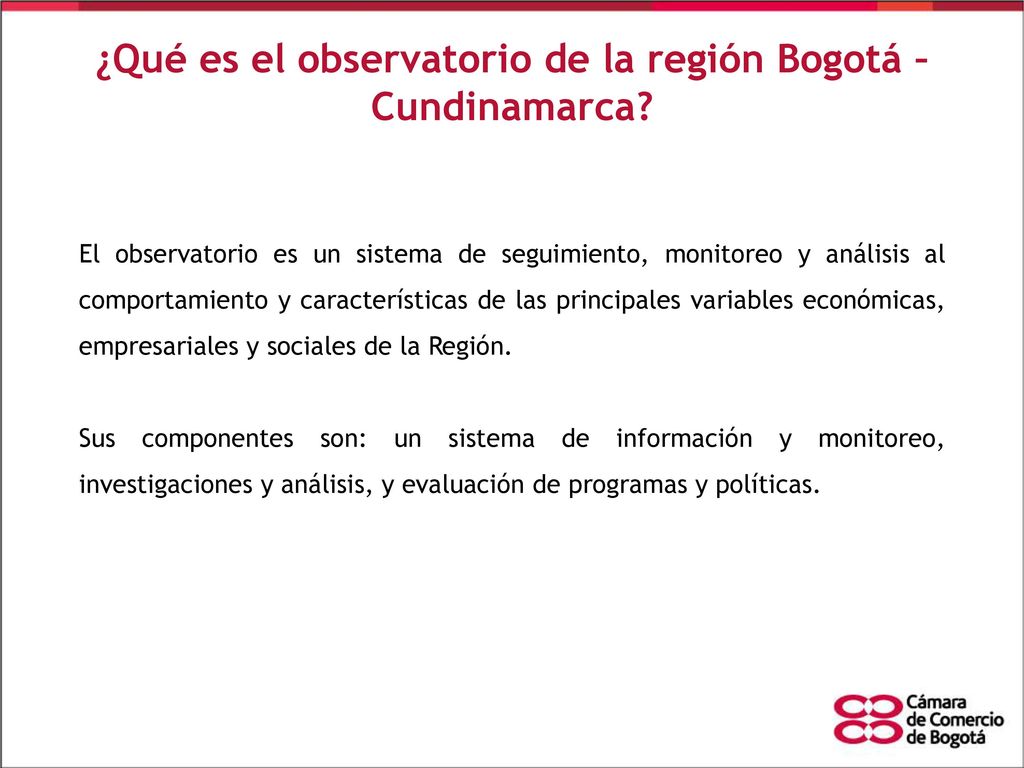 ¿Qué es el observatorio de la región Bogotá – Cundinamarca?

El observatorio es un sistema de seguimiento, monitoreo y análisis al comportamiento y características de las principales variables económicas, empresariales y sociales de la Región.

Sus componentes son: un sistema de información y monitoreo, investigaciones y análisis, y evaluación de programas y políticas.

Cámara de Comercio de Bogotá